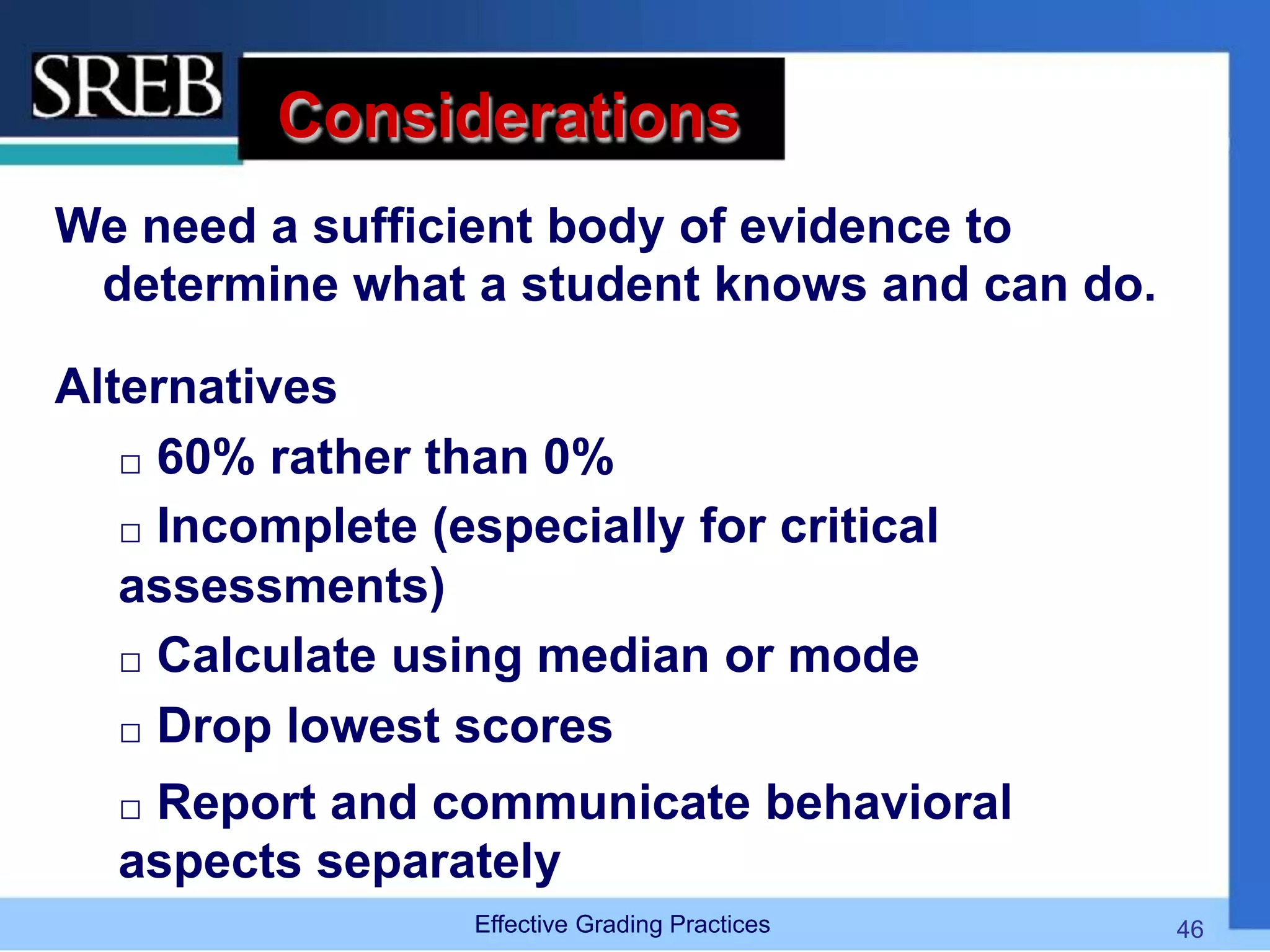 SREB

Considerations

We need a sufficient body of evidence to determine what a student knows and can do.

Alternatives

□ 60% rather than 0%

□ Incomplete (especially for critical assessments)

□ Calculate using median or mode

□ Drop lowest scores

□ Report and communicate behavioral aspects separately

Effective Grading Practices

46